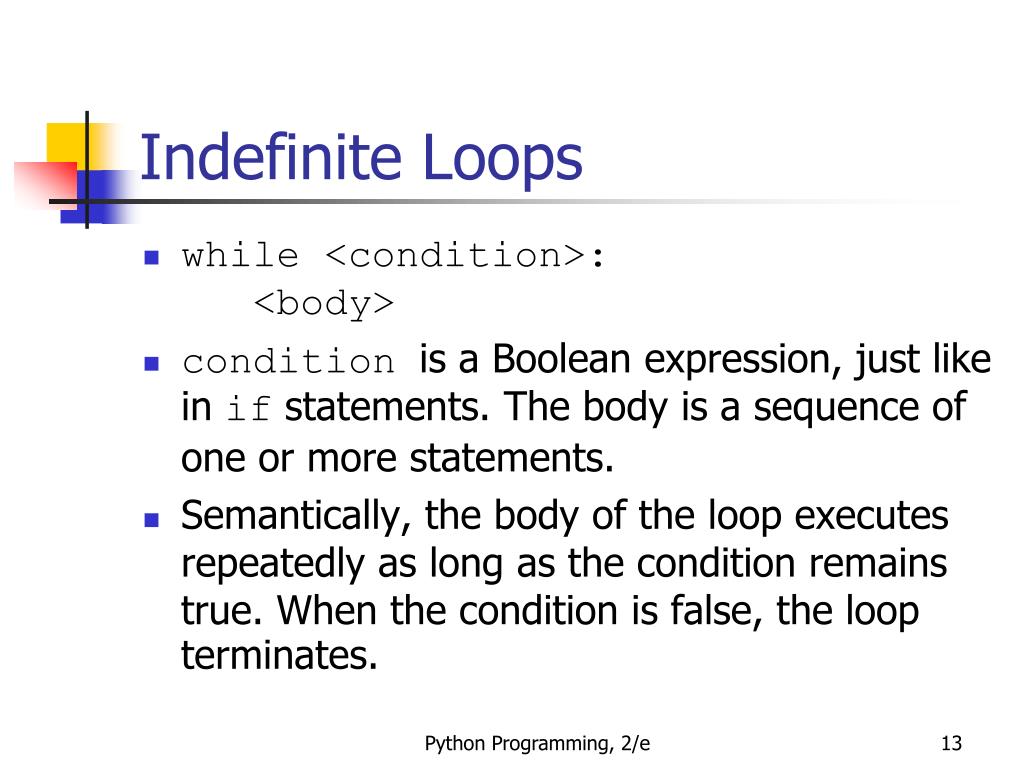 Indefinite Loops

while <condition>:
    <body>

condition is a Boolean expression, just like in if statements. The body is a sequence of one or more statements.

Semantically, the body of the loop executes repeatedly as long as the condition remains true. When the condition is false, the loop terminates.

Python Programming, 2/e

13